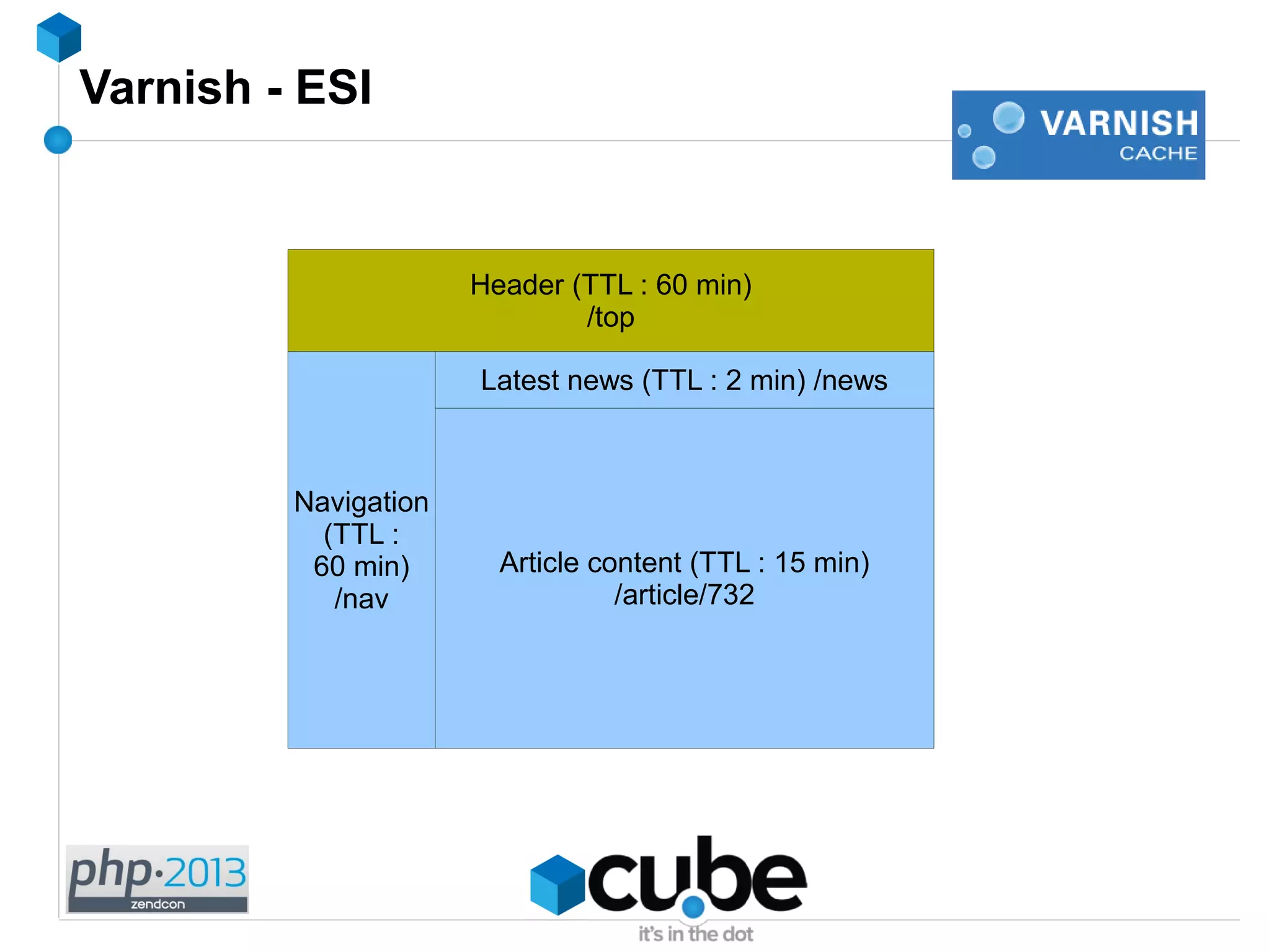 Varnish - ESI

VARNISH
CACHE

Header (TTL : 60 min)
/top

Navigation (TTL : 60 min) /nav

Latest news (TTL : 2 min) /news

Article content (TTL : 15 min)
/article/732

php·2013
zendcon

cube
it's in the dot